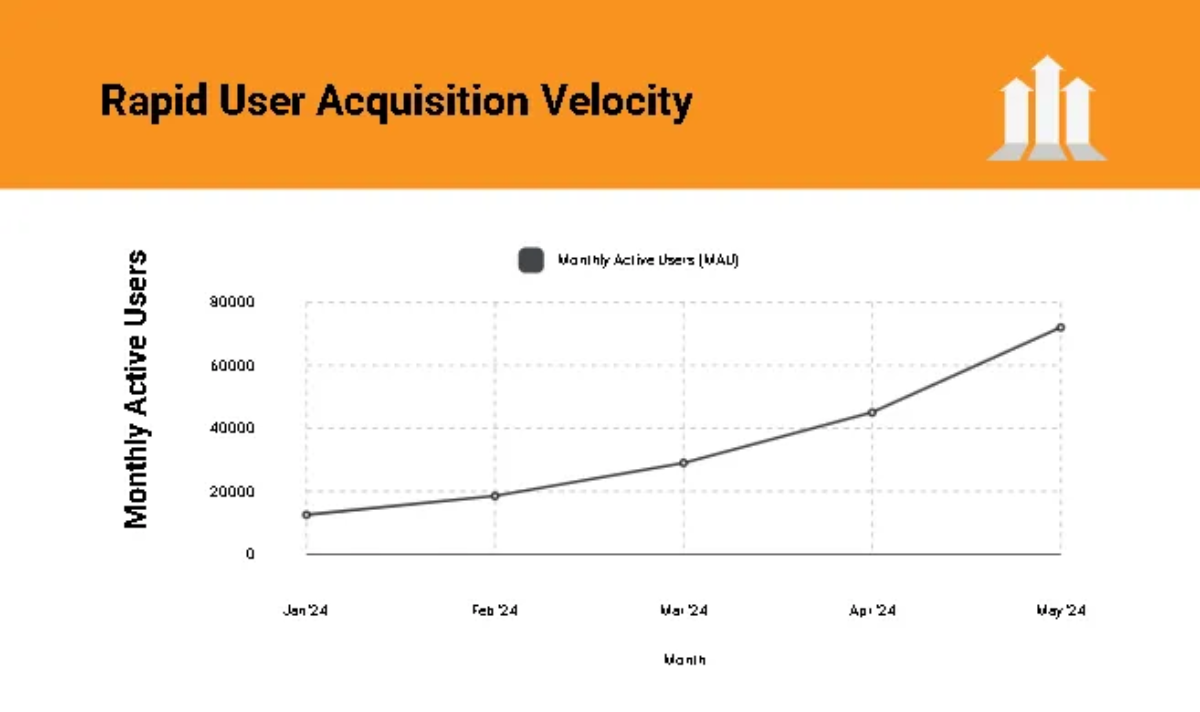 Rapid User Acquisition Velocity

Monthly Active Users (MAU)

Monthly Active Users

80000
60000
40000
20000
0

Jan '24
Feb '24
Mar '24
Apr '24
May '24

Month